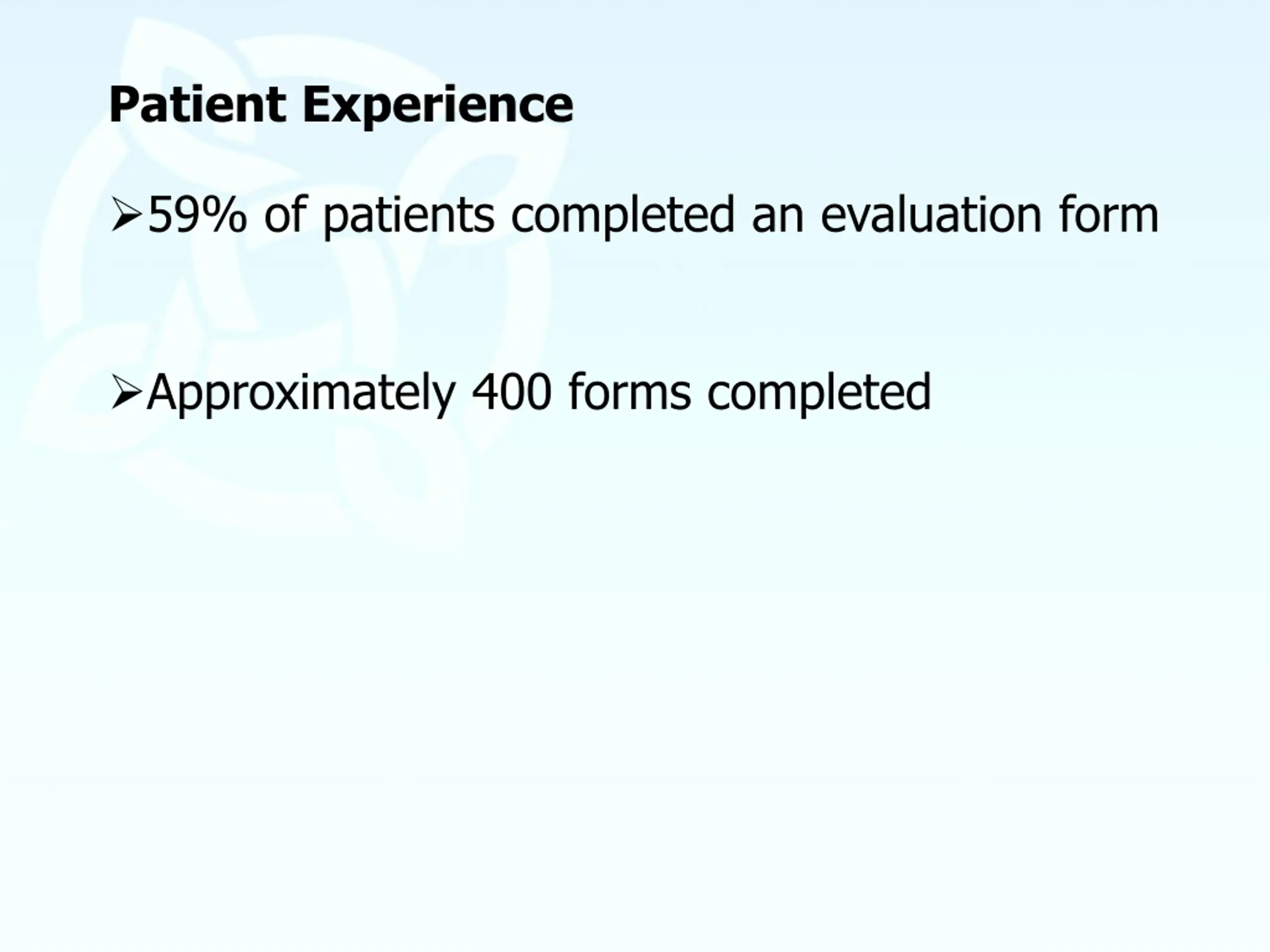 Patient Experience

➢59% of patients completed an evaluation form

➢Approximately 400 forms completed